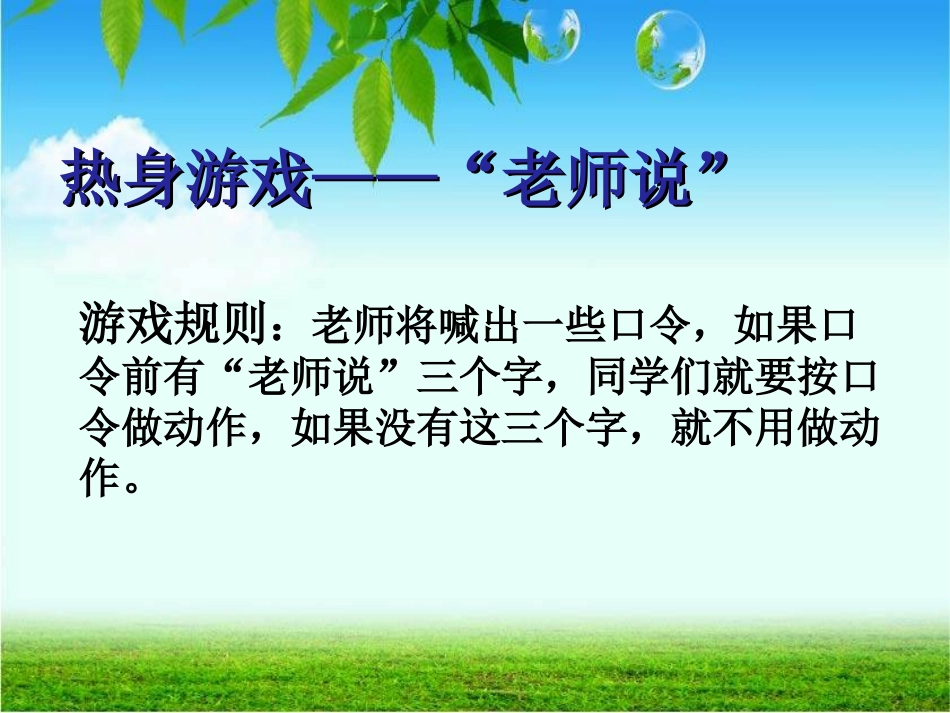 热身游戏——“老师说”

游戏规则：老师将喊出一些口令，如果口令前有“老师说”三个字，同学们就要按口令做动作，如果没有这三个字，就不用做动作。